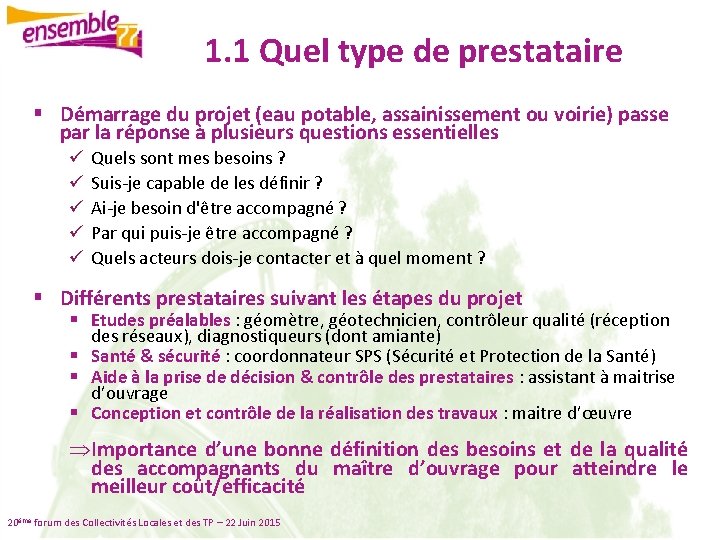 ensemble 77

1.1 Quel type de prestataire

▪ Démarrage du projet (eau potable, assainissement ou voirie) passe par la réponse à plusieurs questions essentielles

✓ Quels sont mes besoins ?
✓ Suis-je capable de les définir ?
✓ Ai-je besoin d'être accompagné ?
✓ Par qui puis-je être accompagné ?
✓ Quels acteurs dois-je contacter et à quel moment ?

▪ Différents prestataires suivant les étapes du projet

▪ Etudes préalables : géomètre, géotechnicien, contrôleur qualité (réception des réseaux), diagnostiqueurs (dont amiante)
▪ Santé & sécurité : coordonnateur SPS (Sécurité et Protection de la Santé)
▪ Aide à la prise de décision & contrôle des prestataires : assistant à maitrise d'ouvrage
▪ Conception et contrôle de la réalisation des travaux : maitre d'œuvre

⇒Importance d'une bonne définition des besoins et de la qualité des accompagnants du maître d'ouvrage pour atteindre le meilleur coût/efficacité

20ème forum des Collectivités Locales et des TP – 22 Juin 2015